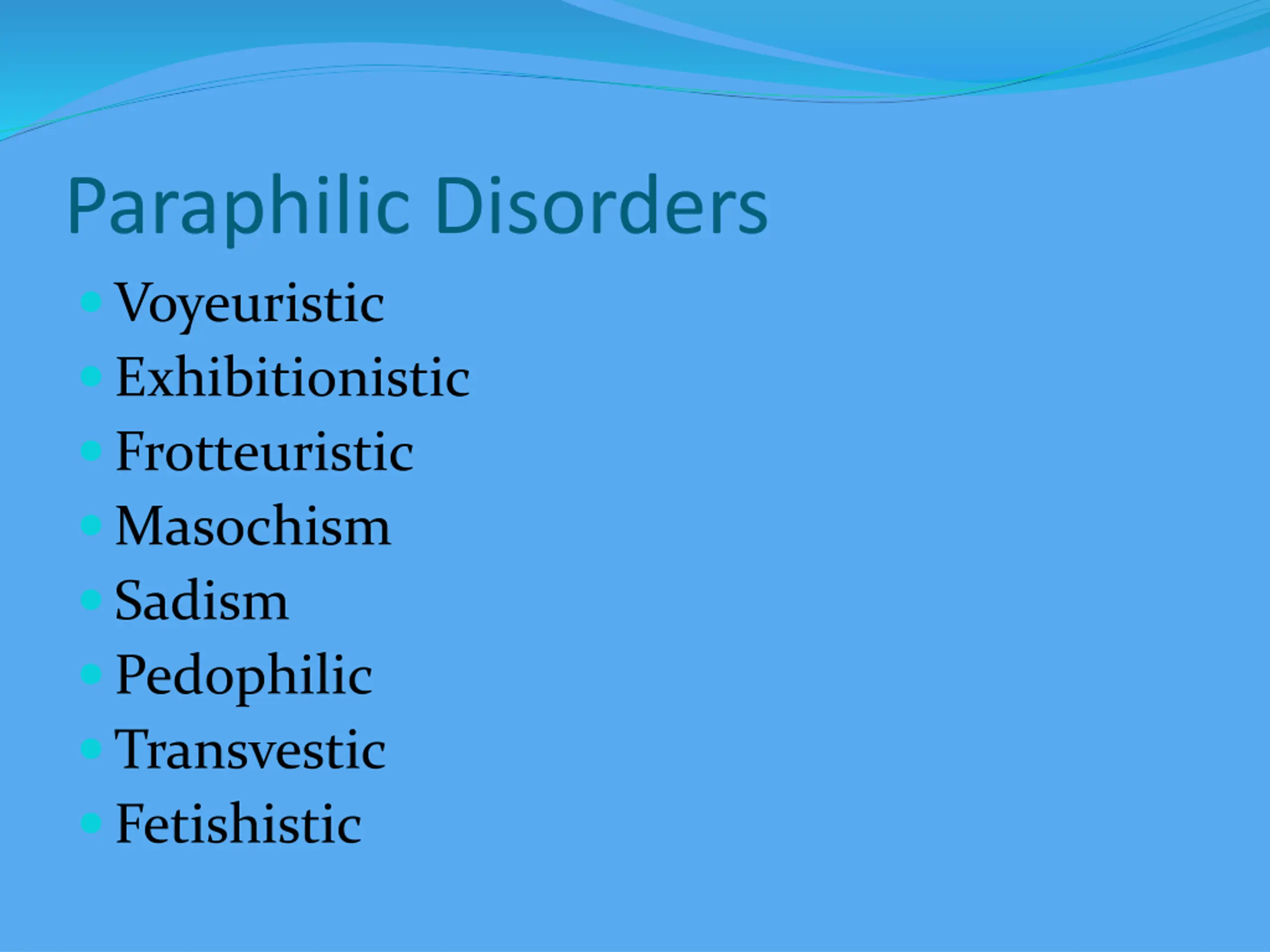 Paraphilic Disorders

- Voyeuristic
- Exhibitionistic
- Frotteuristic
- Masochism
- Sadism
- Pedophilic
- Transvestic
- Fetishistic